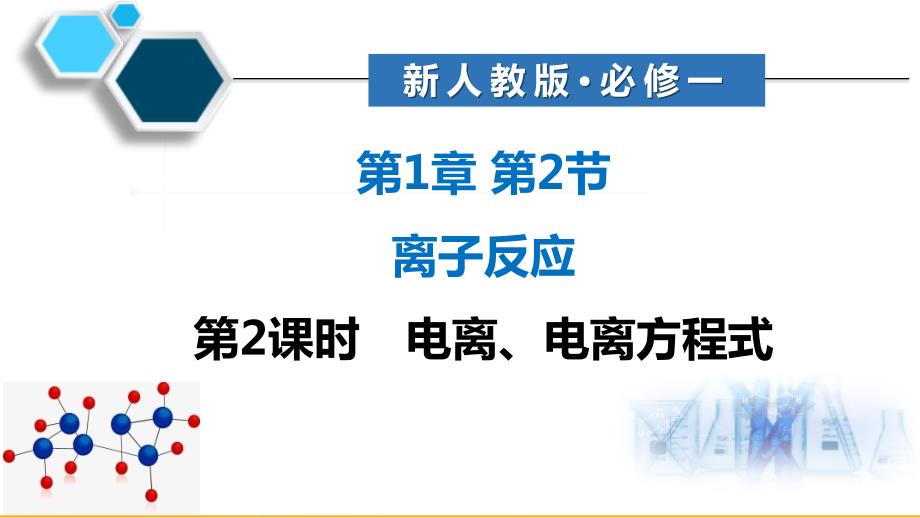 新人教版·必修一

第1章 第2节

离子反应

第2课时 电离、电离方程式